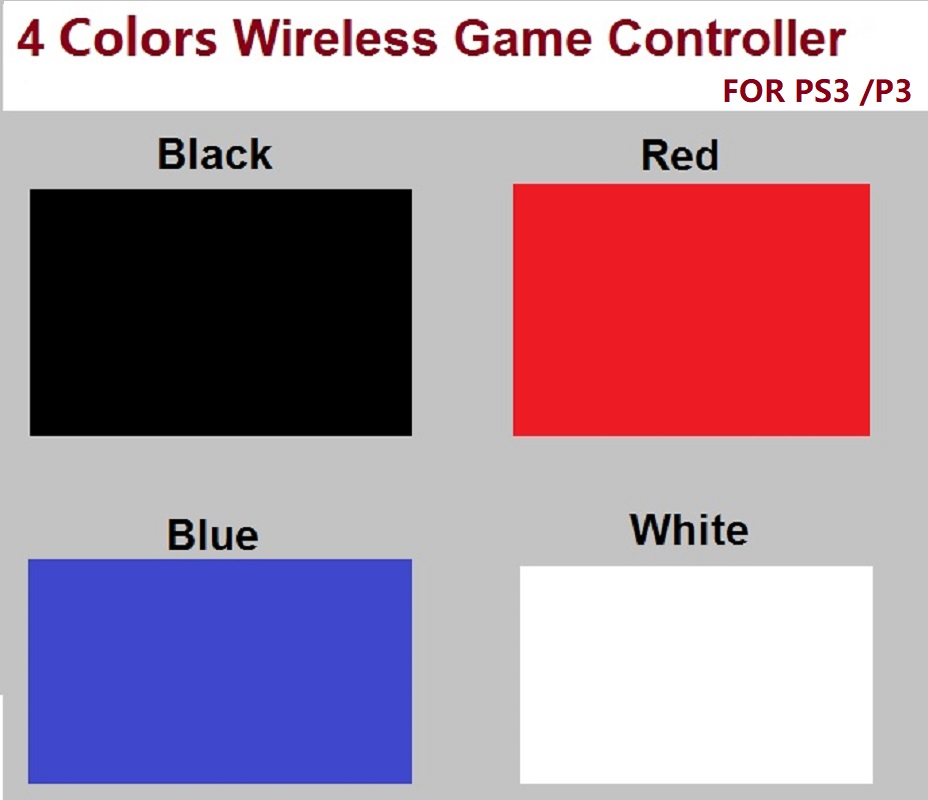 4 Colors Wireless Game Controller
FOR PS3 /P3

Black

Red

Blue

White